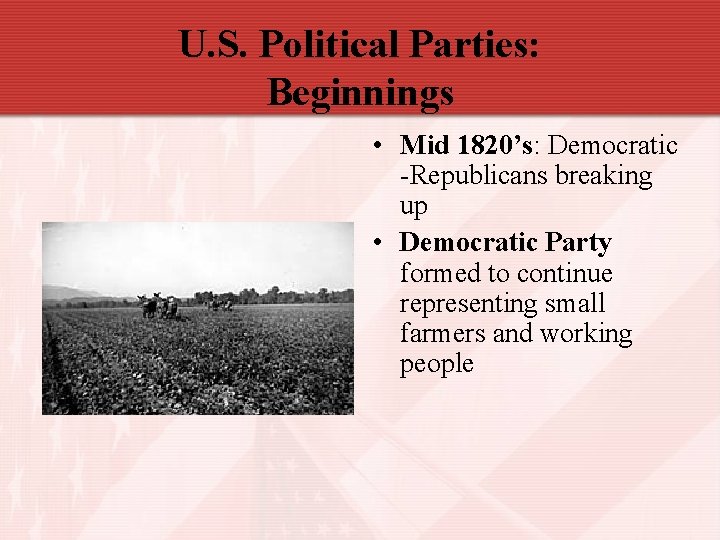 U.S. Political Parties: Beginnings

• Mid 1820's: Democratic -Republicans breaking up

• Democratic Party formed to continue representing small farmers and working people